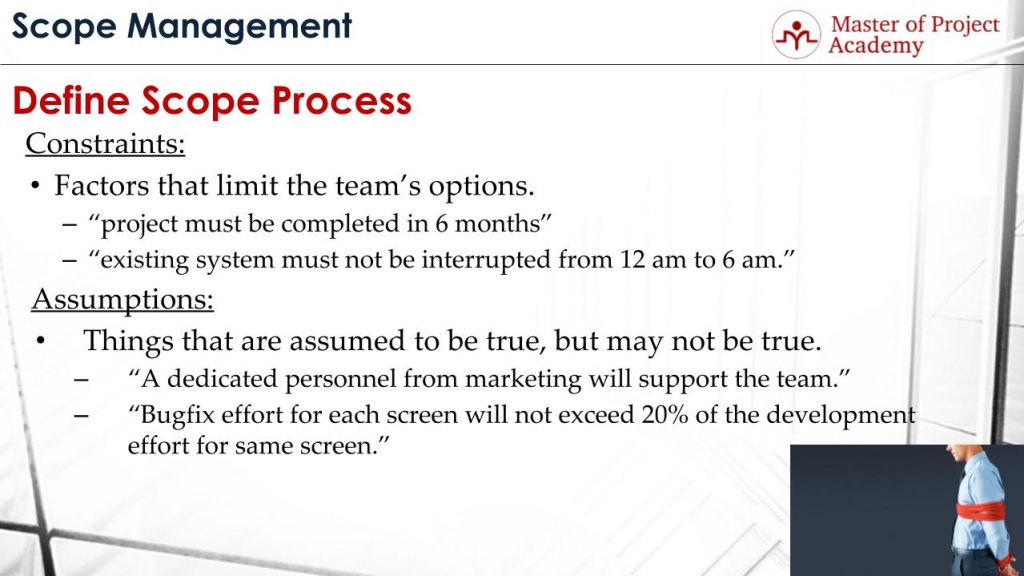 Scope Management

Master of Project Academy

Define Scope Process

Constraints:

• Factors that limit the team's options.
– "project must be completed in 6 months"
– "existing system must not be interrupted from 12 am to 6 am."

Assumptions:

• Things that are assumed to be true, but may not be true.
– "A dedicated personnel from marketing will support the team."
– "Bugfix effort for each screen will not exceed 20% of the development effort for same screen."